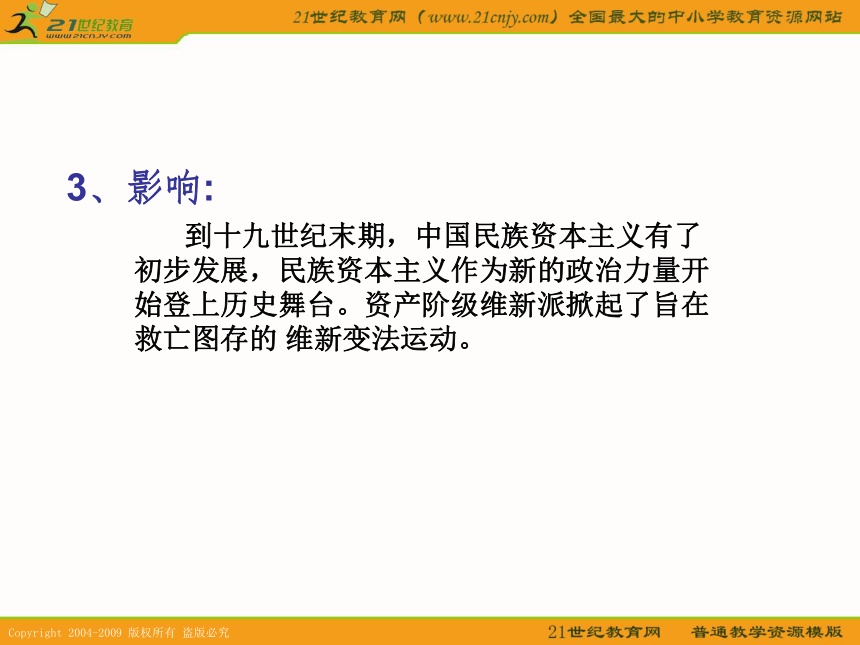 21世纪教育
www.21cnjy.com

21世纪教育网（www.21cnjy.com）全国最大的中小学教育资源网站

3、影响:

到十九世纪末期，中国民族资本主义有了初步发展，民族资本主义作为新的政治力量开始登上历史舞台。资产阶级维新派掀起了旨在救亡图存的 维新变法运动。

Copyright 2004-2009 版权所有 盗版必究

21世纪教育网　普通教学资源模版